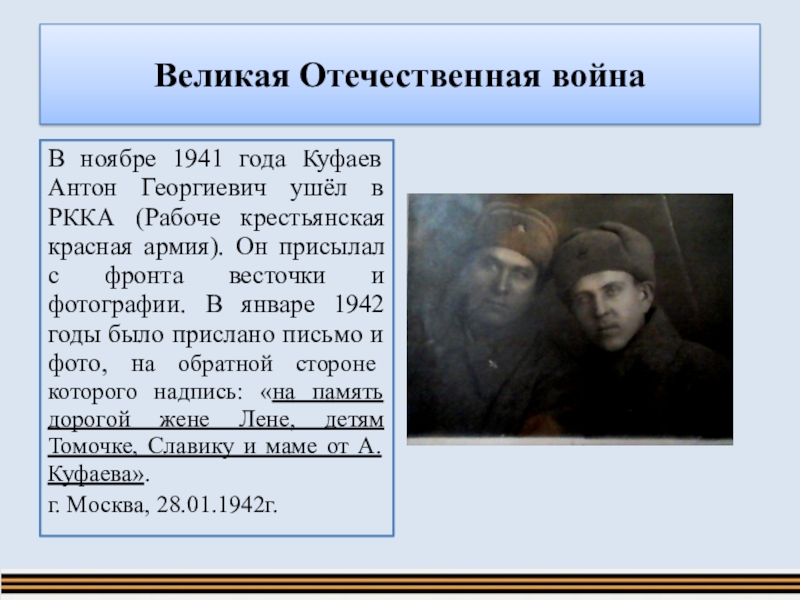 Великая Отечественная война

В ноябре 1941 года Куфаев Антон Георгиевич ушёл в РККА (Рабоче крестьянская красная армия). Он присылал с фронта весточки и фотографии. В январе 1942 годы было прислано письмо и фото, на обратной стороне которого надпись: «на память дорогой жене Лене, детям Томочке, Славику и маме от А. Куфаева».

г. Москва, 28.01.1942г.